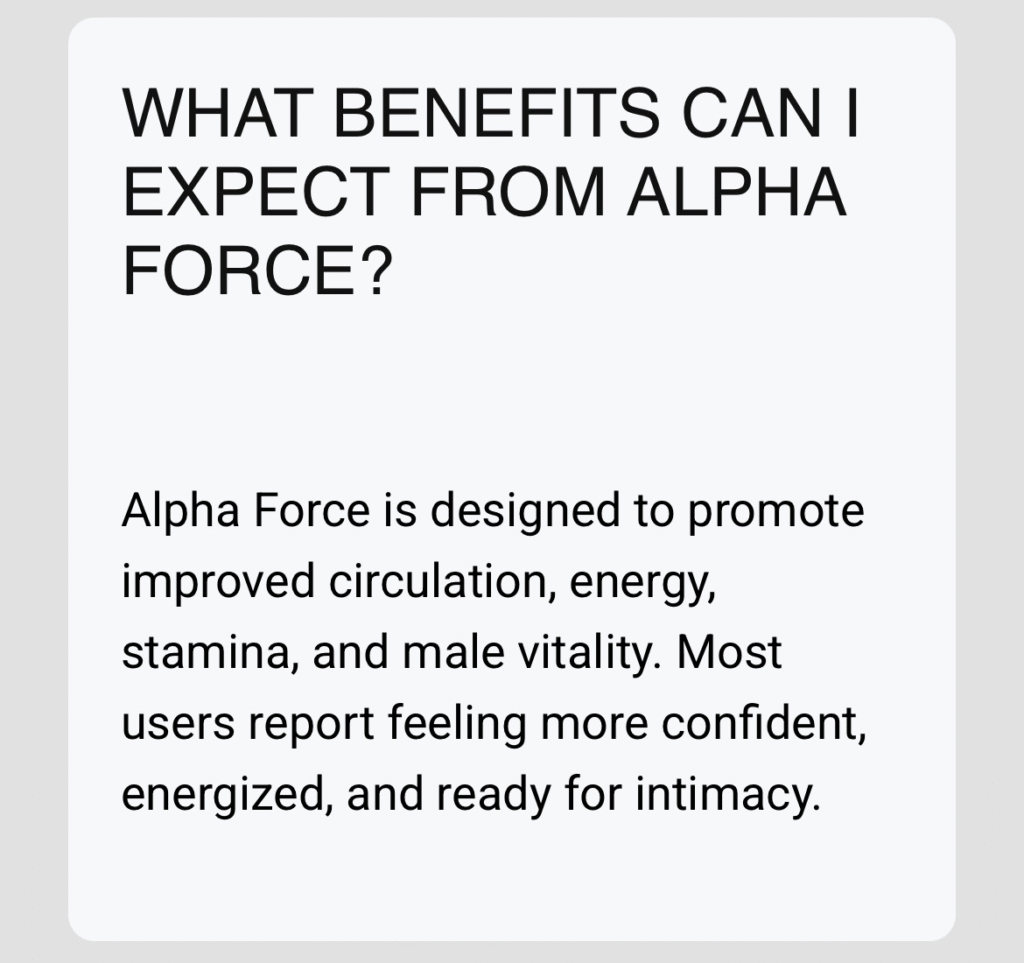 WHAT BENEFITS CAN I EXPECT FROM ALPHA FORCE?

Alpha Force is designed to promote improved circulation, energy, stamina, and male vitality. Most users report feeling more confident, energized, and ready for intimacy.